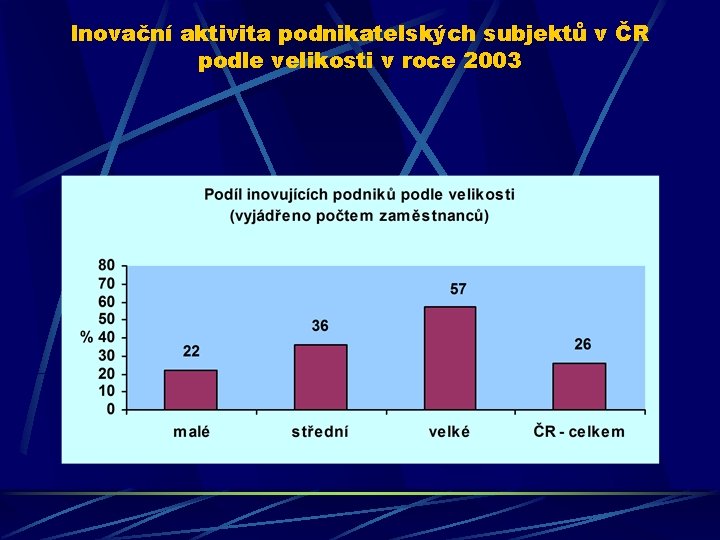 Inovační aktivita podnikatelských subjektů v ČR podle velikosti v roce 2003

Podíl inovujících podniků podle velikosti
(vyjádřeno počtem zaměstnanců)

80
70
60
50
% 40
30
20
10
0

22
36
57
26

malé
střední
velké
ČR - celkem